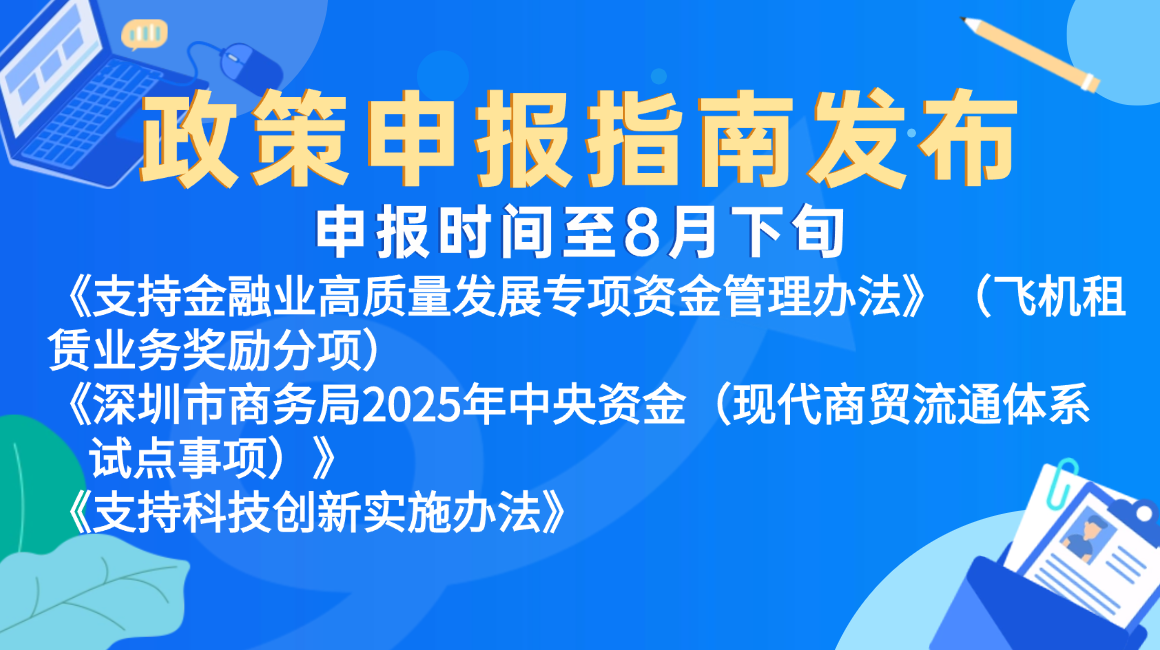 政策申报指南发布

申报时间至8月下旬

《支持金融业高质量发展专项资金管理办法》（飞机租赁业务奖励分项）

《深圳市商务局2025年中央资金（现代商贸流通体系试点事项）》

《支持科技创新实施办法》